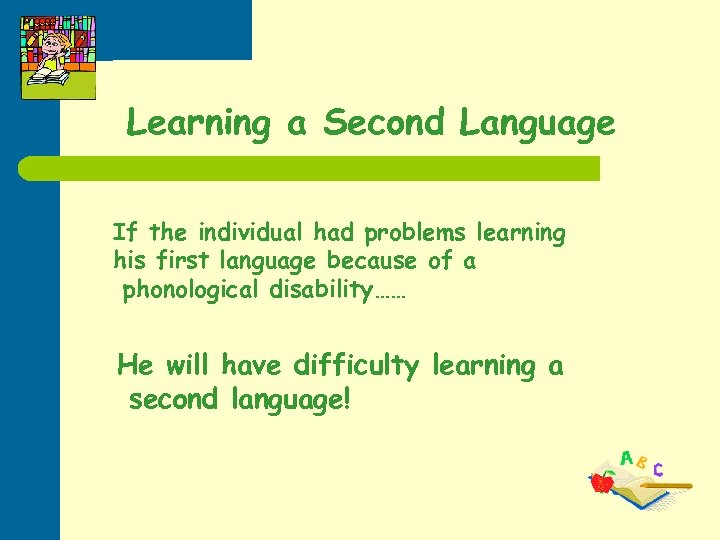 Learning a Second Language

If the individual had problems learning his first language because of a phonological disability……

He will have difficulty learning a second language!

A B C